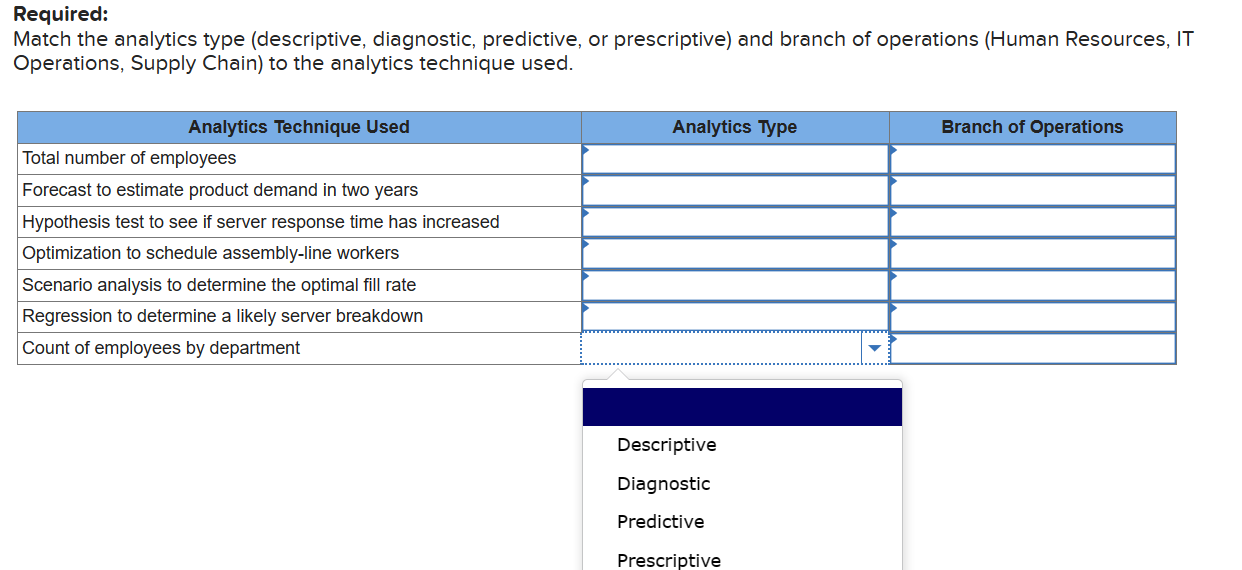 **Required:**
Match the analytics type (descriptive, diagnostic, predictive, or prescriptive) and branch of operations (Human Resources, IT Operations, Supply Chain) to the analytics technique used.

| Analytics Technique Used | Analytics Type | Branch of Operations |
|---|---|---|
| Total number of employees | | |
| Forecast to estimate product demand in two years | | |
| Hypothesis test to see if server response time has increased | | |
| Optimization to schedule assembly-line workers | | |
| Scenario analysis to determine the optimal fill rate | | |
| Regression to determine a likely server breakdown | | |
| Count of employees by department | | |

Descriptive
Diagnostic
Predictive
Prescriptive